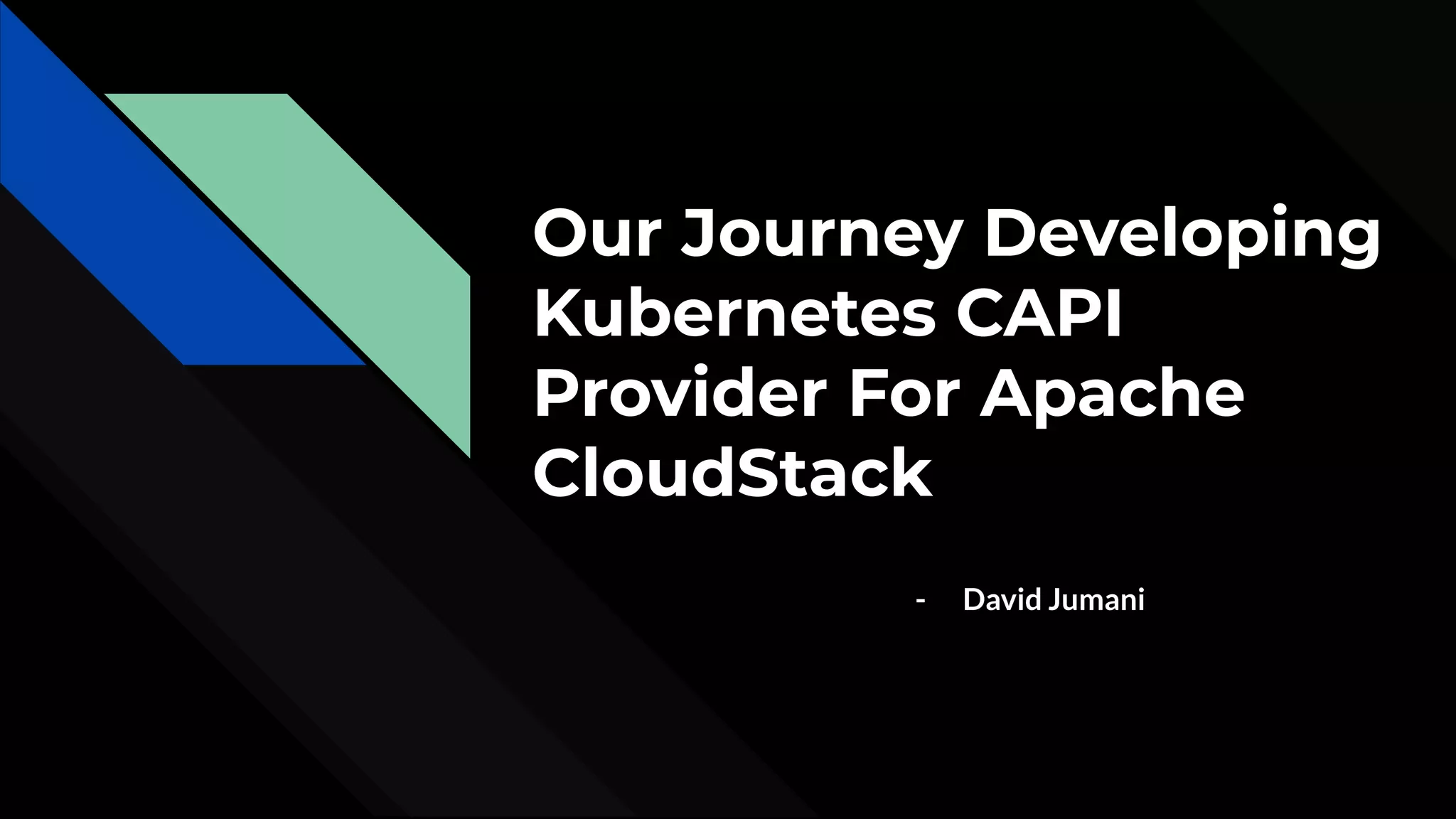 Our Journey Developing Kubernetes CAPI Provider For Apache CloudStack

- David Jumani